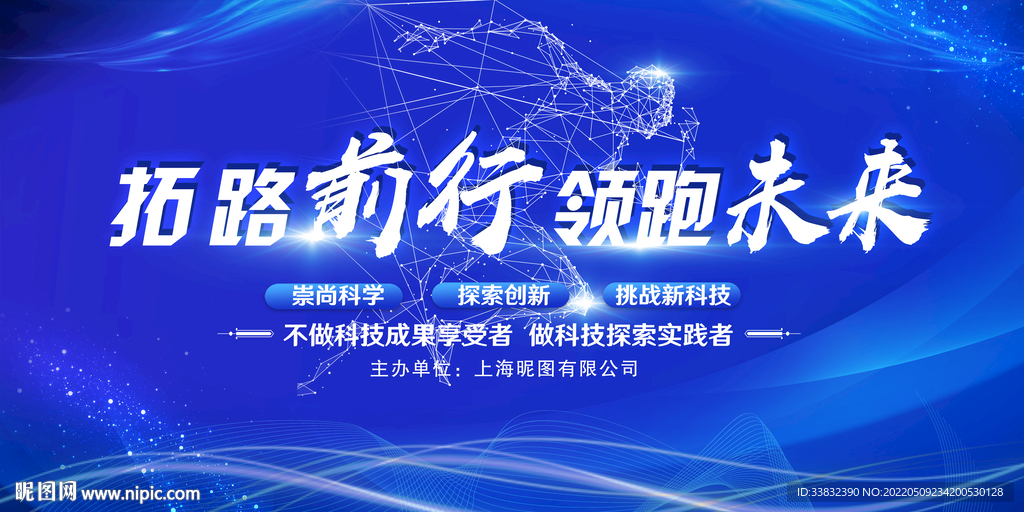 拓路前行 领跑未来

崇尚科学 探索创新 挑战新科技

不做科技成果享受者 做科技探索实践者

主办单位：上海昵图有限公司

昵图网 www.nipic.com

ID:33832390 NO:20220509234200530128